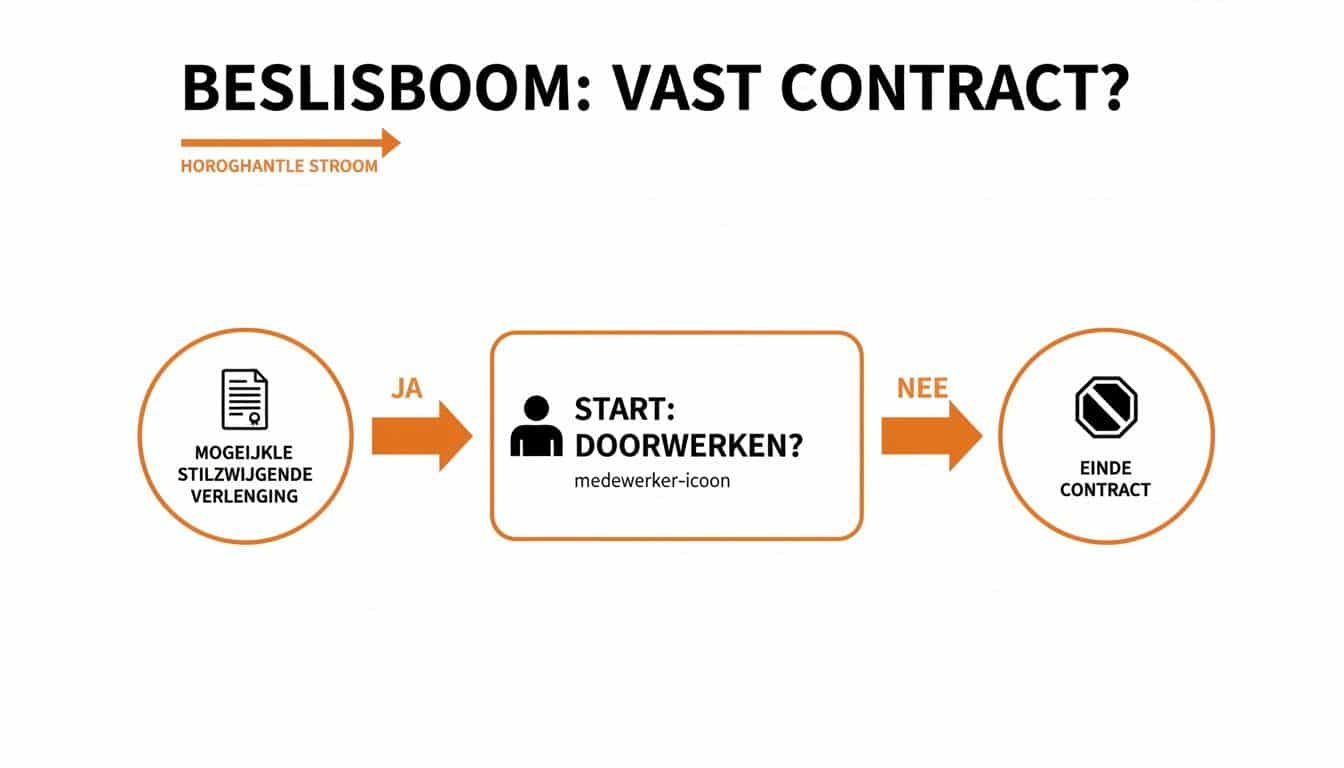 BESLISBOOM: VAST CONTRACT?

HOROGHANTLE STROOM

MOGEIJKLE STILZWIJGENDE VERLENGING

JA

START: DOORWERKEN?

medewerker-icoon

NEE

EINDE CONTRACT